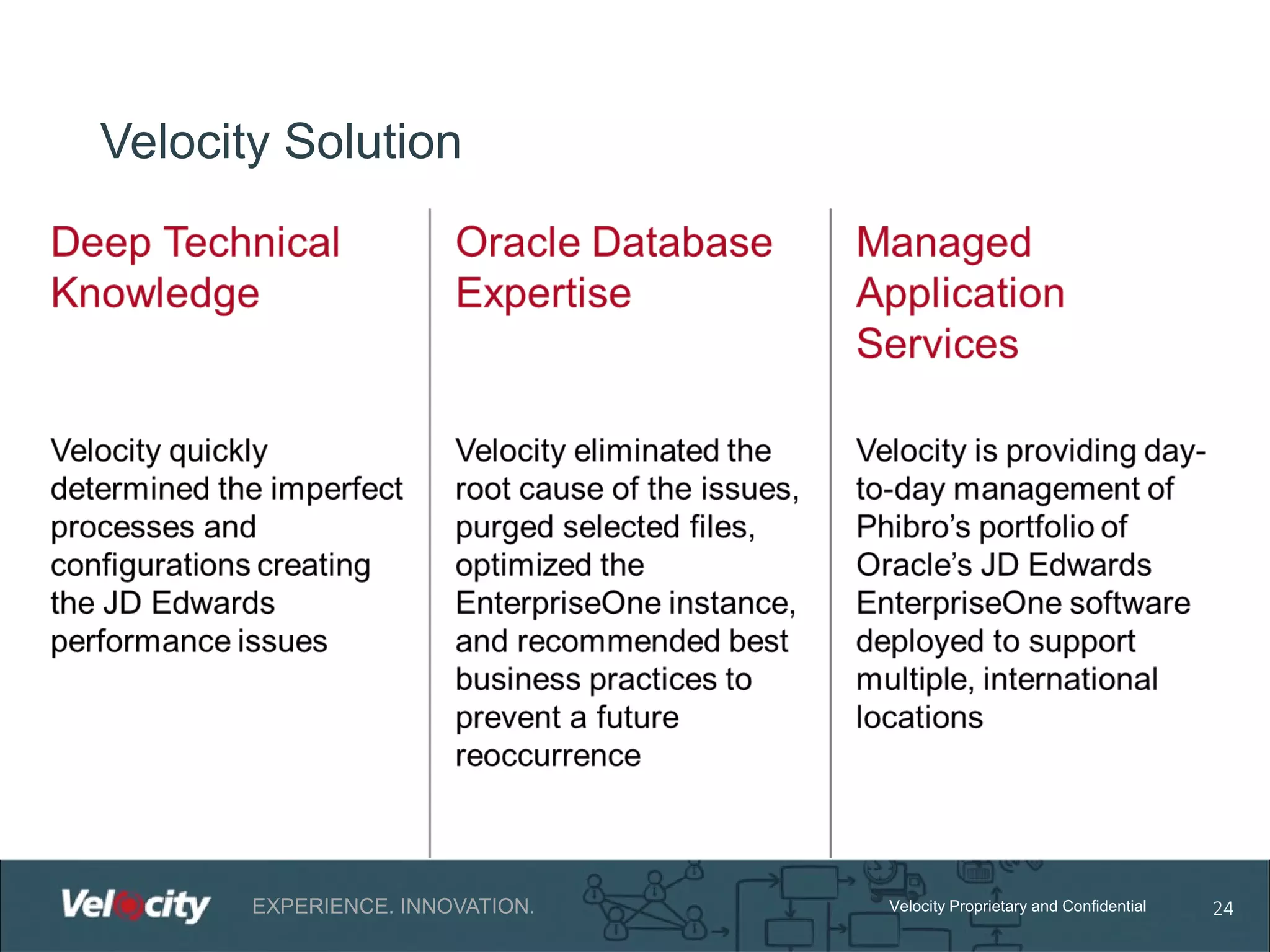 Velocity Solution

Deep Technical Knowledge

Velocity quickly determined the imperfect processes and configurations creating the JD Edwards performance issues

Oracle Database Expertise

Velocity eliminated the root cause of the issues, purged selected files, optimized the EnterpriseOne instance, and recommended best business practices to prevent a future reoccurrence

Managed Application Services

Velocity is providing day-to-day management of Phibro's portfolio of Oracle's JD Edwards EnterpriseOne software deployed to support multiple, international locations

Velocity EXPERIENCE. INNOVATION. Velocity Proprietary and Confidential 24